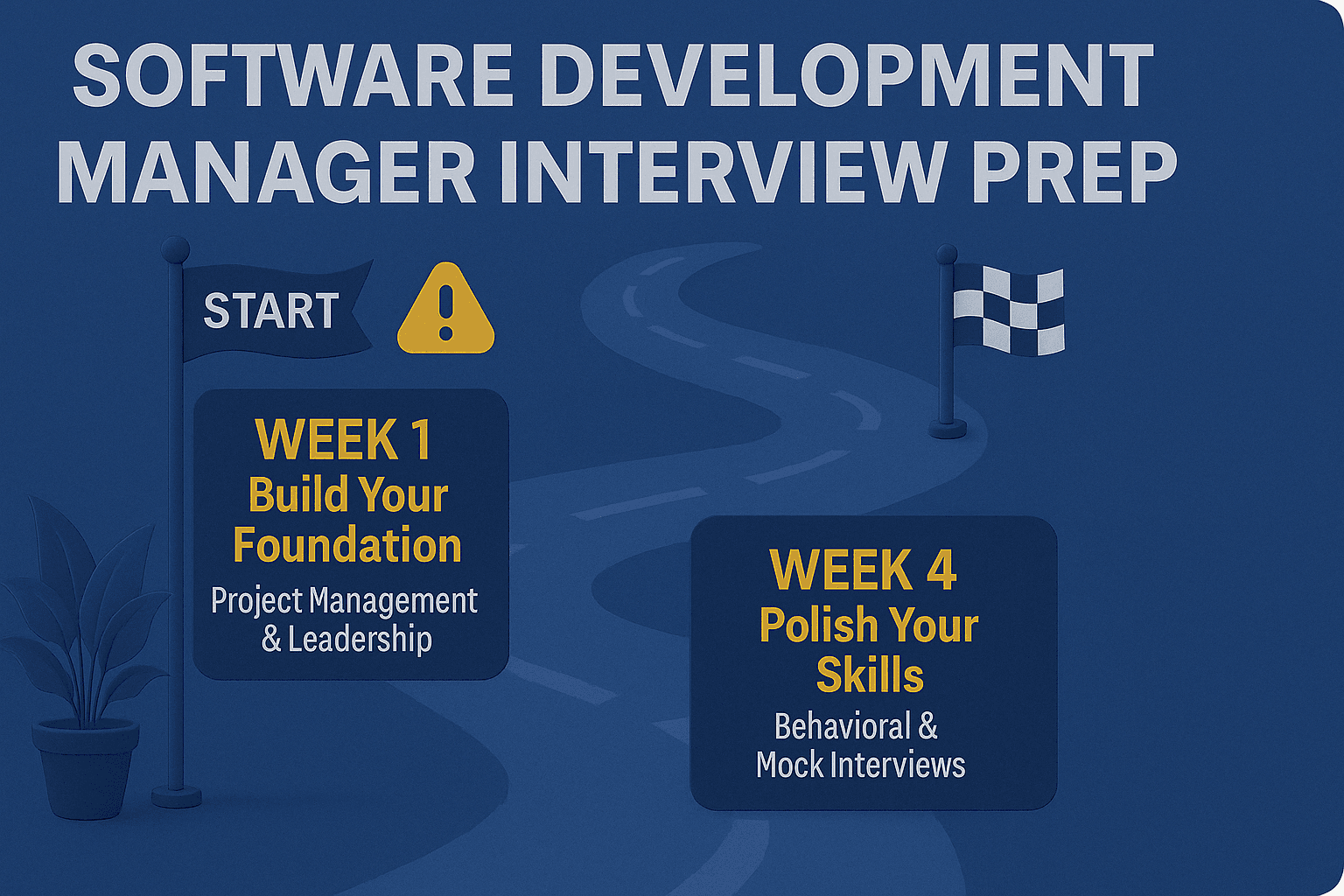 SOFTWARE DEVELOPMENT MANAGER INTERVIEW PREP

START

WEEK 1
Build Your Foundation
Project Management & Leadership

WEEK 4
Polish Your Skills
Behavioral & Mock Interviews